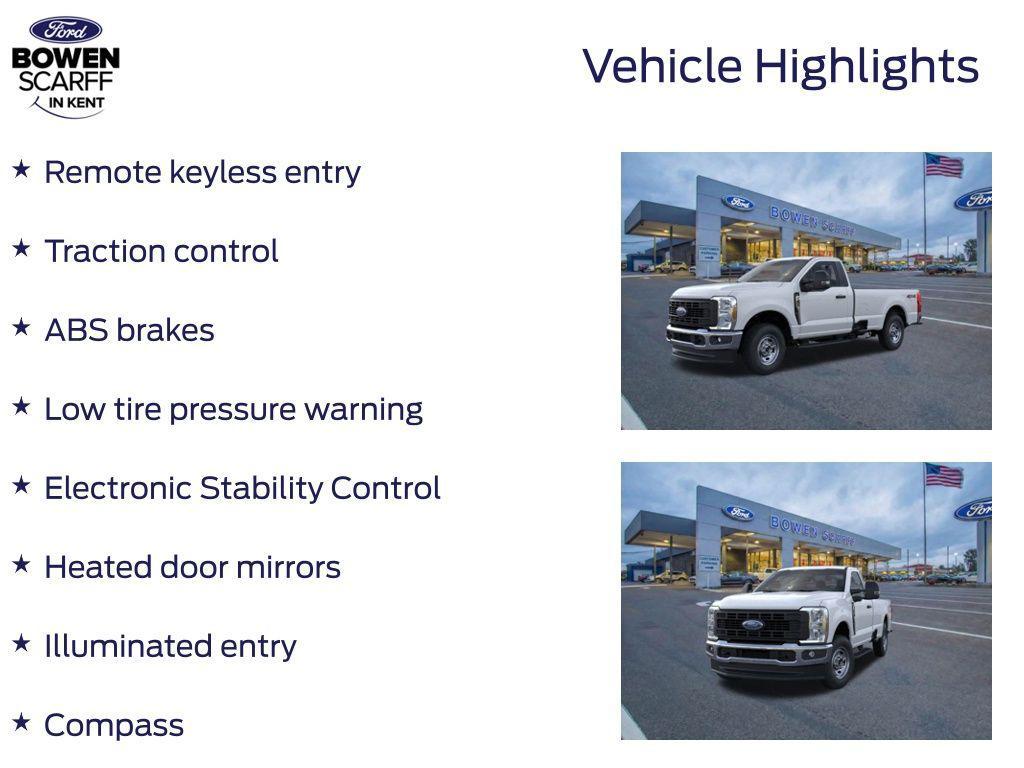 Ford
BOWEN
SCARFF
IN KENT

Vehicle Highlights

★ Remote keyless entry

★ Traction control

★ ABS brakes

★ Low tire pressure warning

★ Electronic Stability Control

★ Heated door mirrors

★ Illuminated entry

★ Compass

Ford BOWEN SCARFF Ford

Ford BOWEN SCARFF Ford